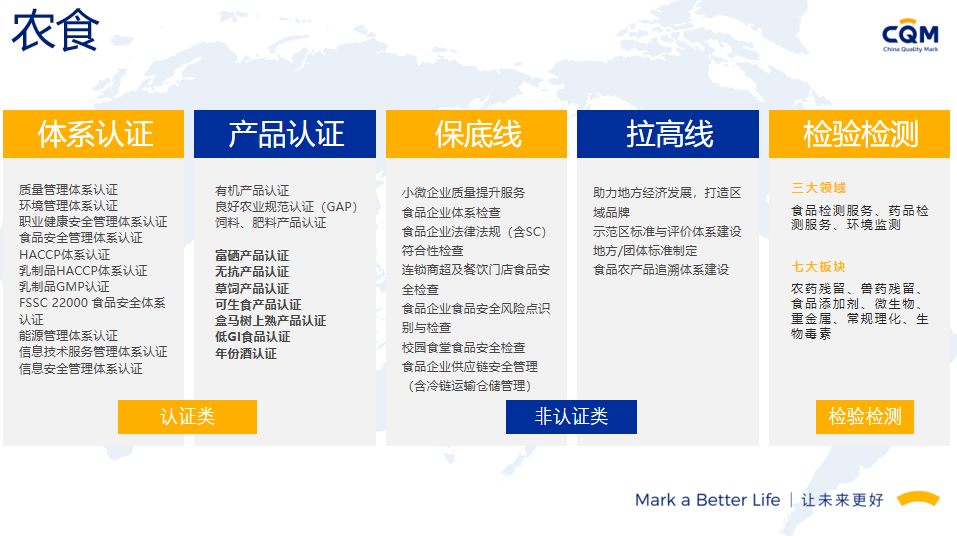 农食

CQM
China Quality Mark

体系认证

质量管理体系认证
环境管理体系认证
职业健康安全管理体系认证
食品安全管理体系认证
HACCP体系认证
乳制品HACCP体系认证
乳制品GMP认证
FSSC 22000 食品安全体系认证
能源管理体系认证
信息技术服务管理体系认证
信息安全管理体系认证

产品认证

有机产品认证
良好农业规范认证（GAP）
饲料、肥料产品认证

富硒产品认证
无抗产品认证
草饲产品认证
可生食产品认证
盒马树上熟产品认证
低GI食品认证
年份酒认证

认证类

保底线

小微企业质量提升服务
食品企业体系检查
食品企业法律法规（含SC）符合性检查
连锁商超及餐饮门店食品安全检查
食品企业食品安全风险点识别与检查
校园食堂食品安全检查
食品企业供应链安全管理（含冷链运输仓储管理）

拉高线

助力地方经济发展，打造区域品牌
示范区标准与评价体系建设
地方/团体标准制定
食品农产品追溯体系建设

非认证类

检验检测

三大领域
食品检测服务、药品检测服务、环境监测

七大板块
农药残留、兽药残留、食品添加剂、微生物、重金属、常规理化、生物毒素

检验检测

Mark a Better Life | 让未来更好